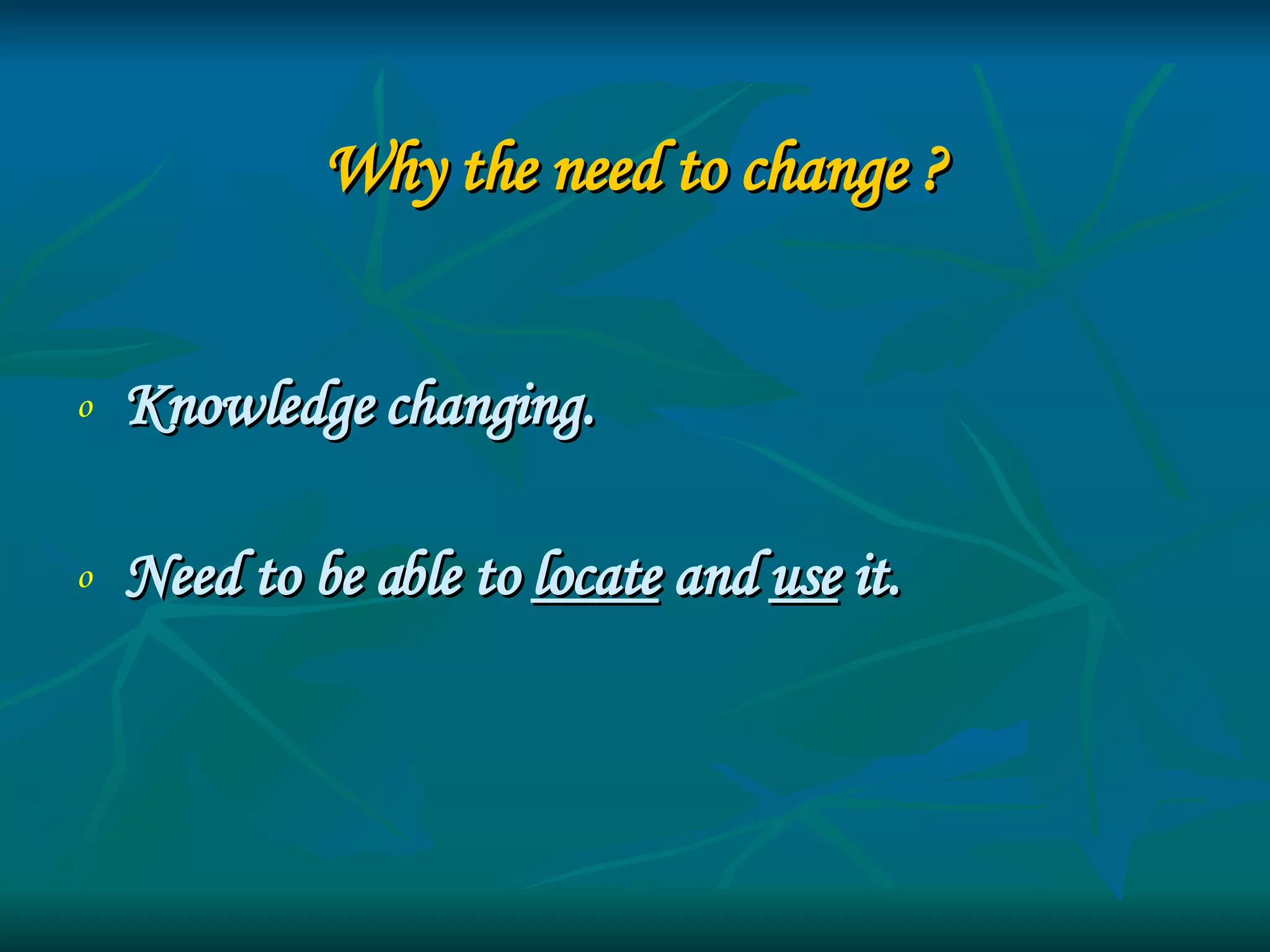 Why the need to change ?

o Knowledge changing.

o Need to be able to locate and use it.